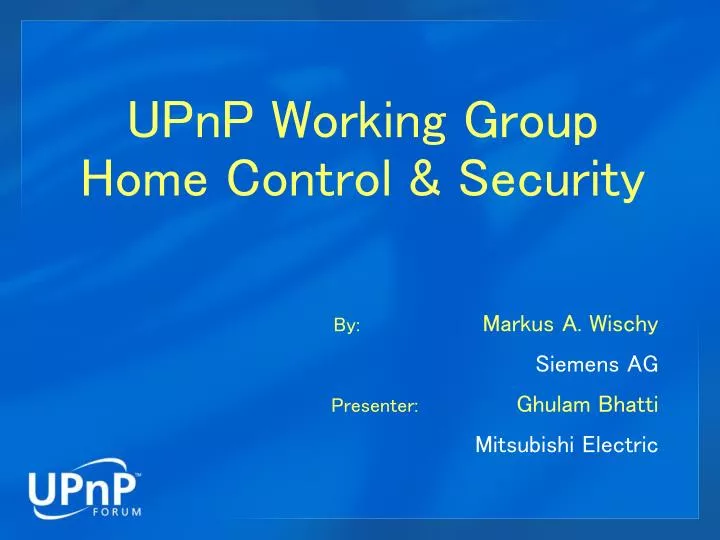 UPnP Working Group
Home Control & Security

By: Markus A. Wischy

Siemens AG

Presenter: Ghulam Bhatti

Mitsubishi Electric

UPnP™
FORUM